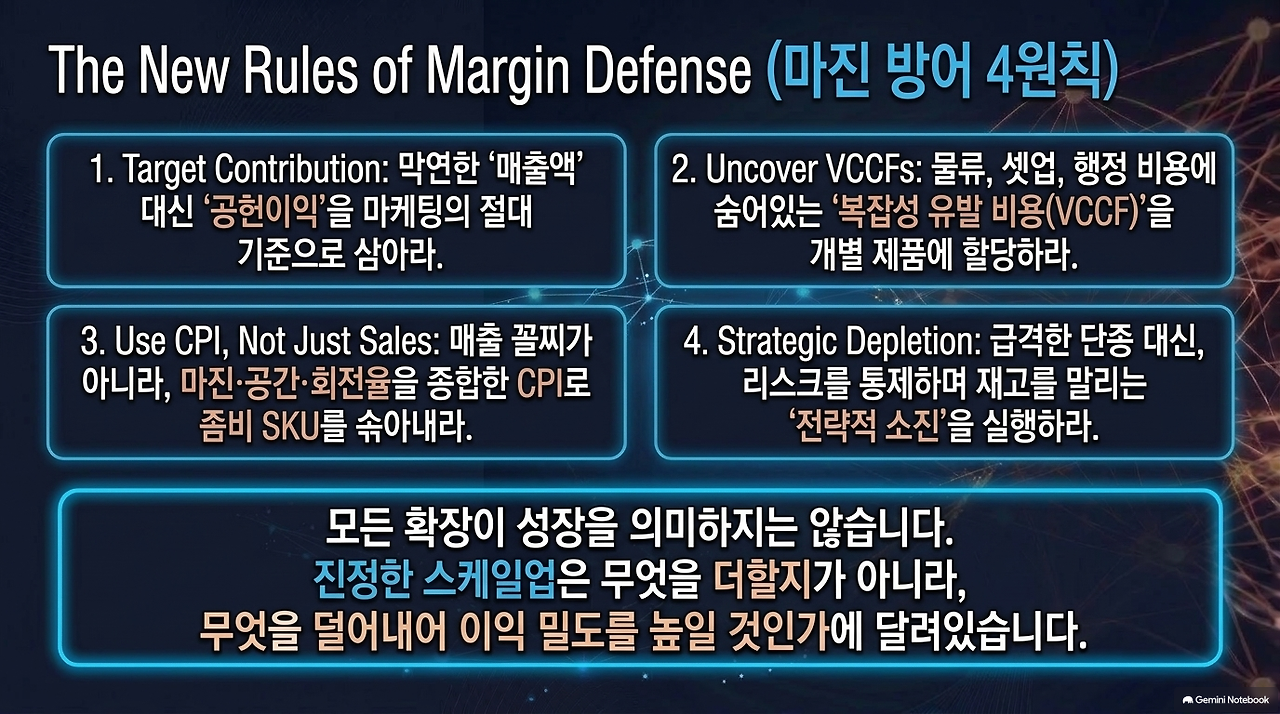 The New Rules of Margin Defense (마진 방어 4원칙)

1. Target Contribution: 막연한 '매출액' 대신 '공헌이익'을 마케팅의 절대 기준으로 삼아라.

2. Uncover VCCFs: 물류, 셋업, 행정 비용에 숨어있는 '복잡성 유발 비용(VCCF)'을 개별 제품에 할당하라.

3. Use CPI, Not Just Sales: 매출 꼴찌가 아니라, 마진·공간·회전율을 종합한 CPI로 좀비 SKU를 솎아내라.

4. Strategic Depletion: 급격한 단종 대신, 리스크를 통제하며 재고를 말리는 '전략적 소진'을 실행하라.

모든 확장이 성장을 의미하지는 않습니다. 진정한 스케일업은 무엇을 더할지가 아니라, 무엇을 덜어내어 이익 밀도를 높일 것인가에 달려있습니다.

Gemini Notebook